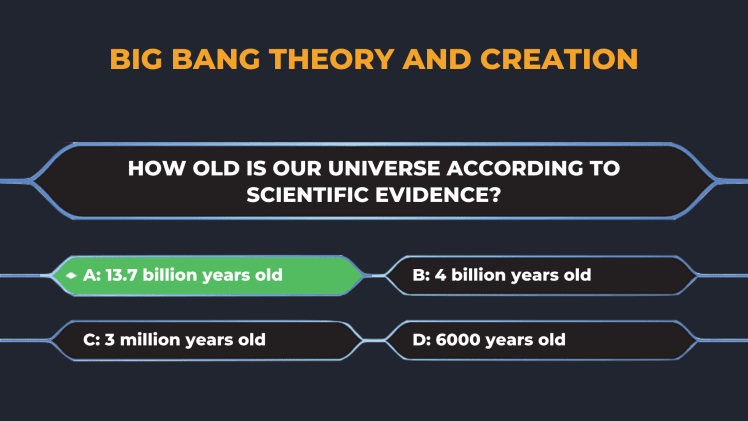 BIG BANG THEORY AND CREATION

HOW OLD IS OUR UNIVERSE ACCORDING TO SCIENTIFIC EVIDENCE?

A: 13.7 billion years old

B: 4 billion years old

C: 3 million years old

D: 6000 years old